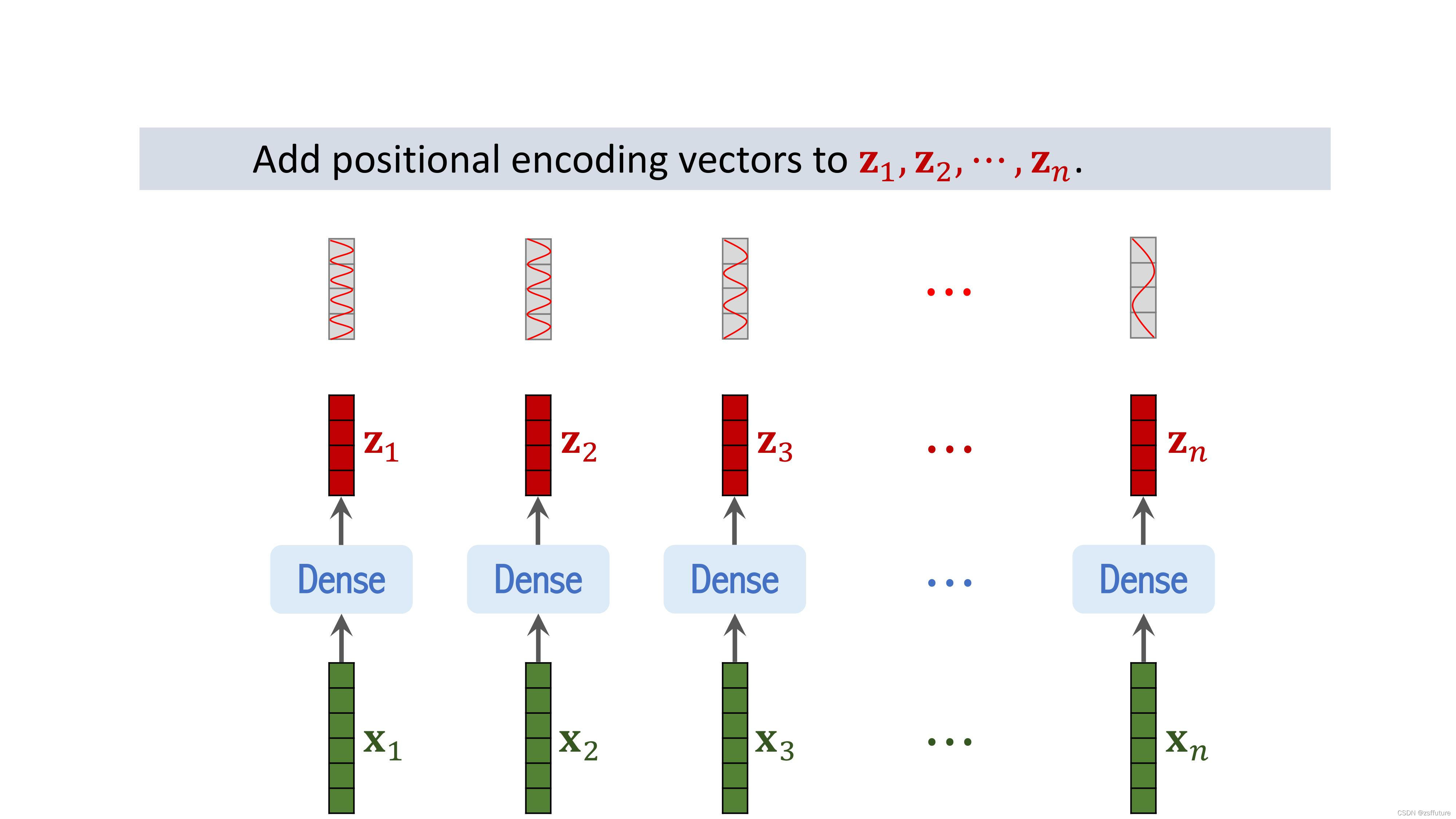 Add positional encoding vectors to $\mathbf{z}_1, \mathbf{z}_2, \cdots, \mathbf{z}_n$.

$\cdots$

$\mathbf{z}_1$ $\mathbf{z}_2$ $\mathbf{z}_3$ $\cdots$ $\mathbf{z}_n$

Dense Dense Dense $\cdots$ Dense

$\mathbf{x}_1$ $\mathbf{x}_2$ $\mathbf{x}_3$ $\cdots$ $\mathbf{x}_n$

CSDN @zsffuture